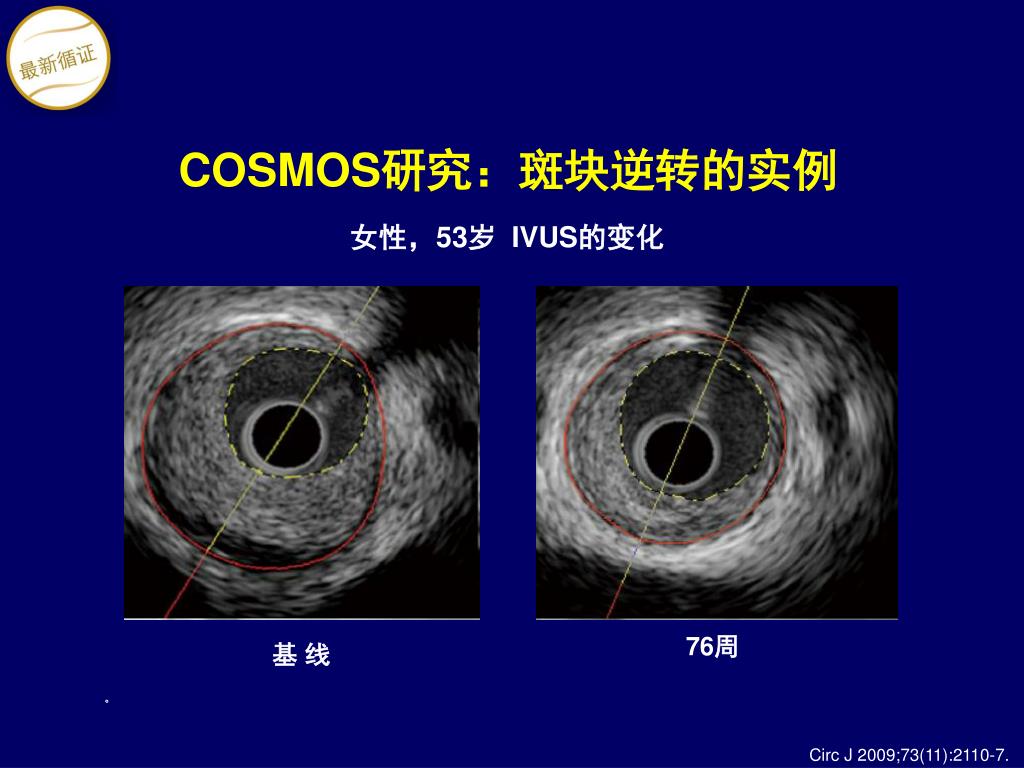 最新循证

COSMOS研究：斑块逆转的实例

女性，53岁 IVUS的变化

基 线

76周

。

Circ J 2009;73(11):2110-7.